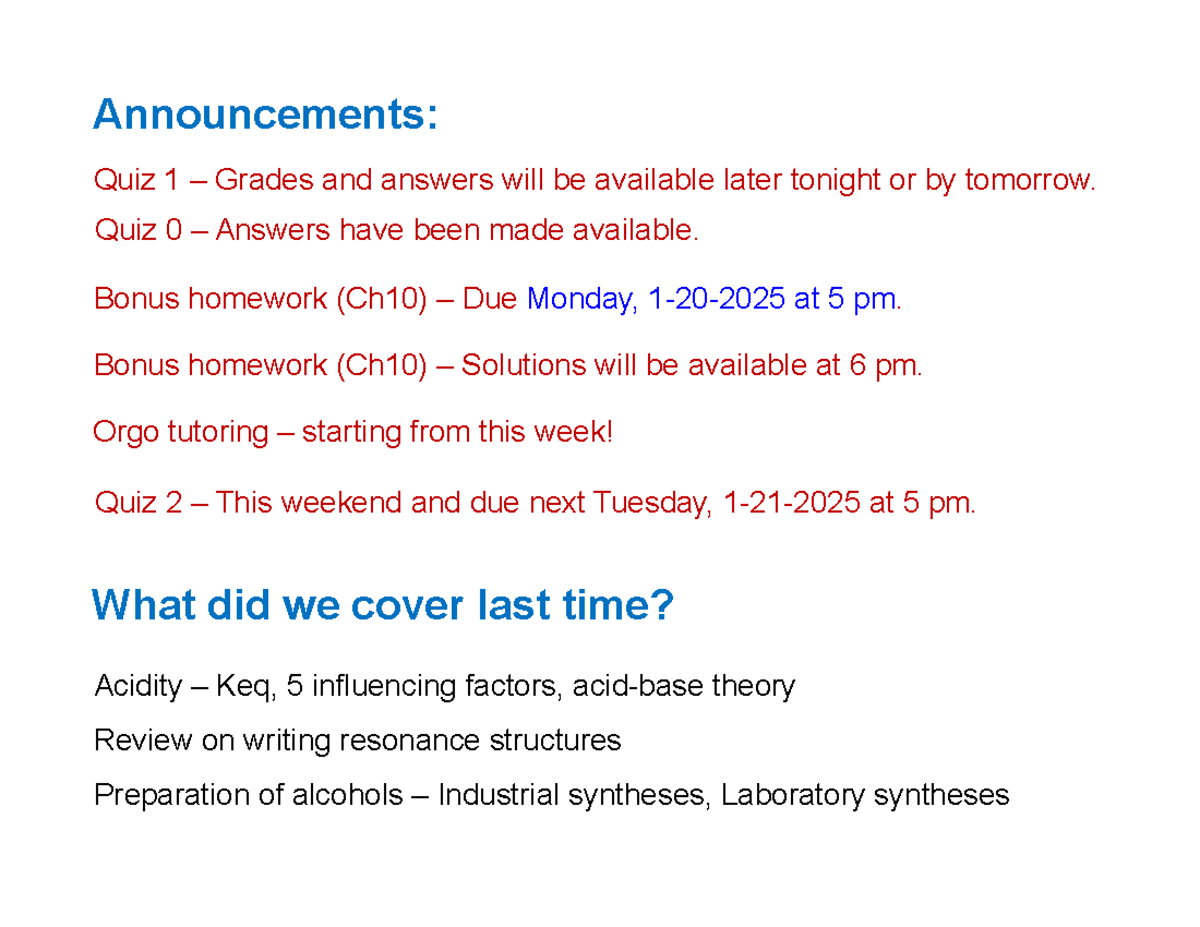 Announcements:

Quiz 1 – Grades and answers will be available later tonight or by tomorrow.

Quiz 0 – Answers have been made available.

Bonus homework (Ch10) – Due Monday, 1-20-2025 at 5 pm.

Bonus homework (Ch10) – Solutions will be available at 6 pm.

Orgo tutoring – starting from this week!

Quiz 2 – This weekend and due next Tuesday, 1-21-2025 at 5 pm.

What did we cover last time?

Acidity – Keq, 5 influencing factors, acid-base theory

Review on writing resonance structures

Preparation of alcohols – Industrial syntheses, Laboratory syntheses